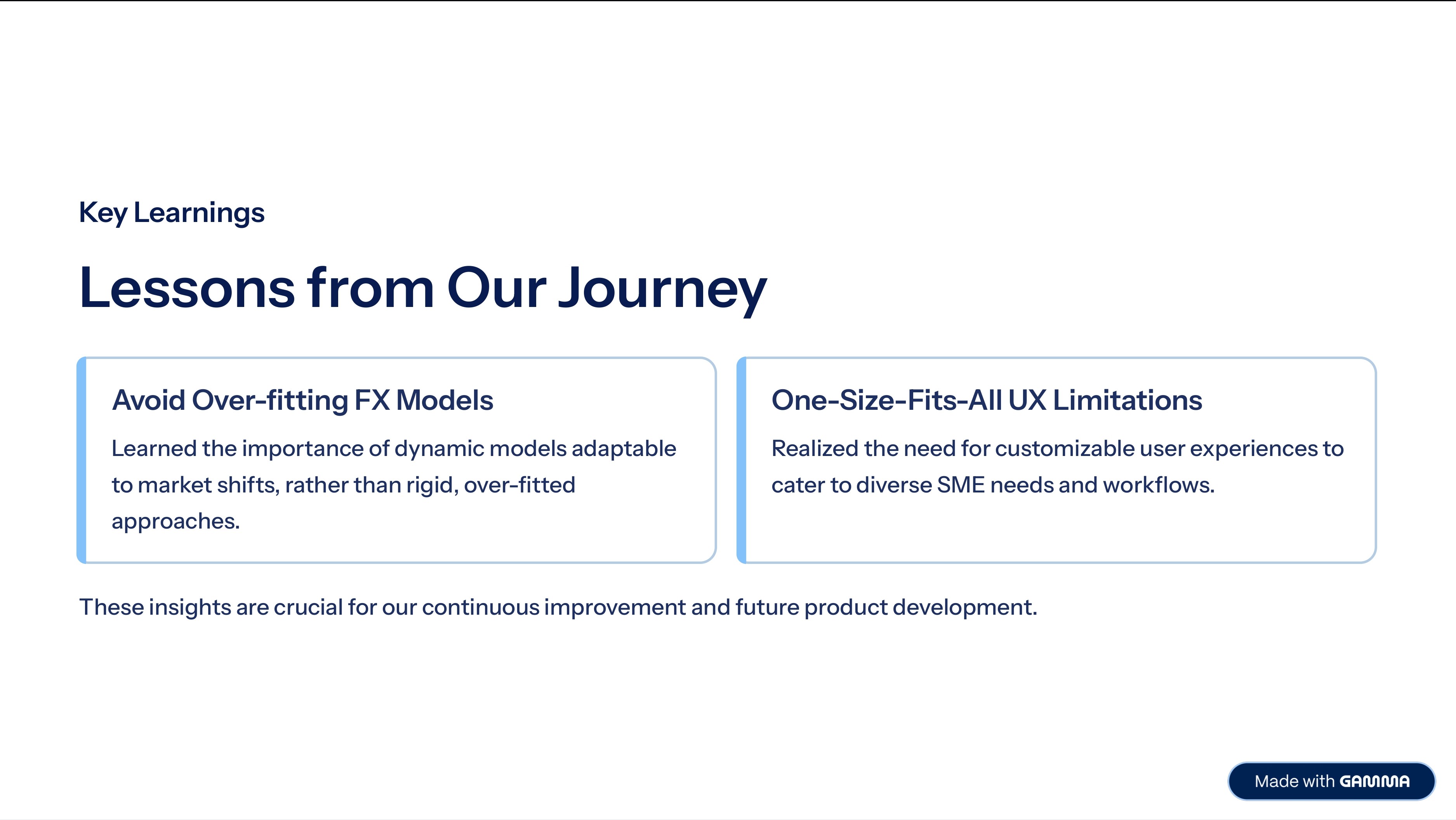 Key Learnings

Lessons from Our Journey

Avoid Over-fitting FX Models

Learned the importance of dynamic models adaptable to market shifts, rather than rigid, over-fitted approaches.

One-Size-Fits-All UX Limitations

Realized the need for customizable user experiences to cater to diverse SME needs and workflows.

These insights are crucial for our continuous improvement and future product development.

Made with GAMMA